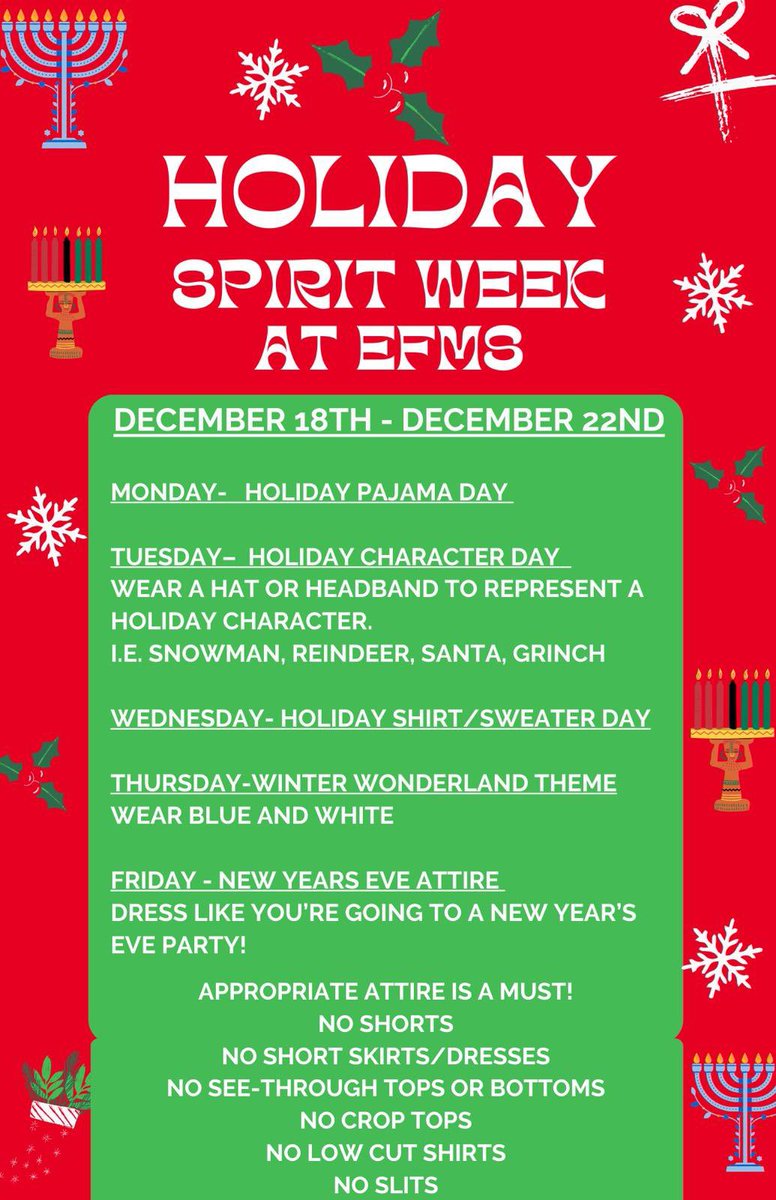 HOLIDAY
SPIRIT WEEK
AT EFMS

DECEMBER 18TH - DECEMBER 22ND

MONDAY- HOLIDAY PAJAMA DAY

TUESDAY– HOLIDAY CHARACTER DAY
WEAR A HAT OR HEADBAND TO REPRESENT A HOLIDAY CHARACTER.
I.E. SNOWMAN, REINDEER, SANTA, GRINCH

WEDNESDAY- HOLIDAY SHIRT/SWEATER DAY

THURSDAY-WINTER WONDERLAND THEME
WEAR BLUE AND WHITE

FRIDAY - NEW YEARS EVE ATTIRE
DRESS LIKE YOU'RE GOING TO A NEW YEAR'S EVE PARTY!

APPROPRIATE ATTIRE IS A MUST!
NO SHORTS
NO SHORT SKIRTS/DRESSES
NO SEE-THROUGH TOPS OR BOTTOMS
NO CROP TOPS
NO LOW CUT SHIRTS
NO SLITS